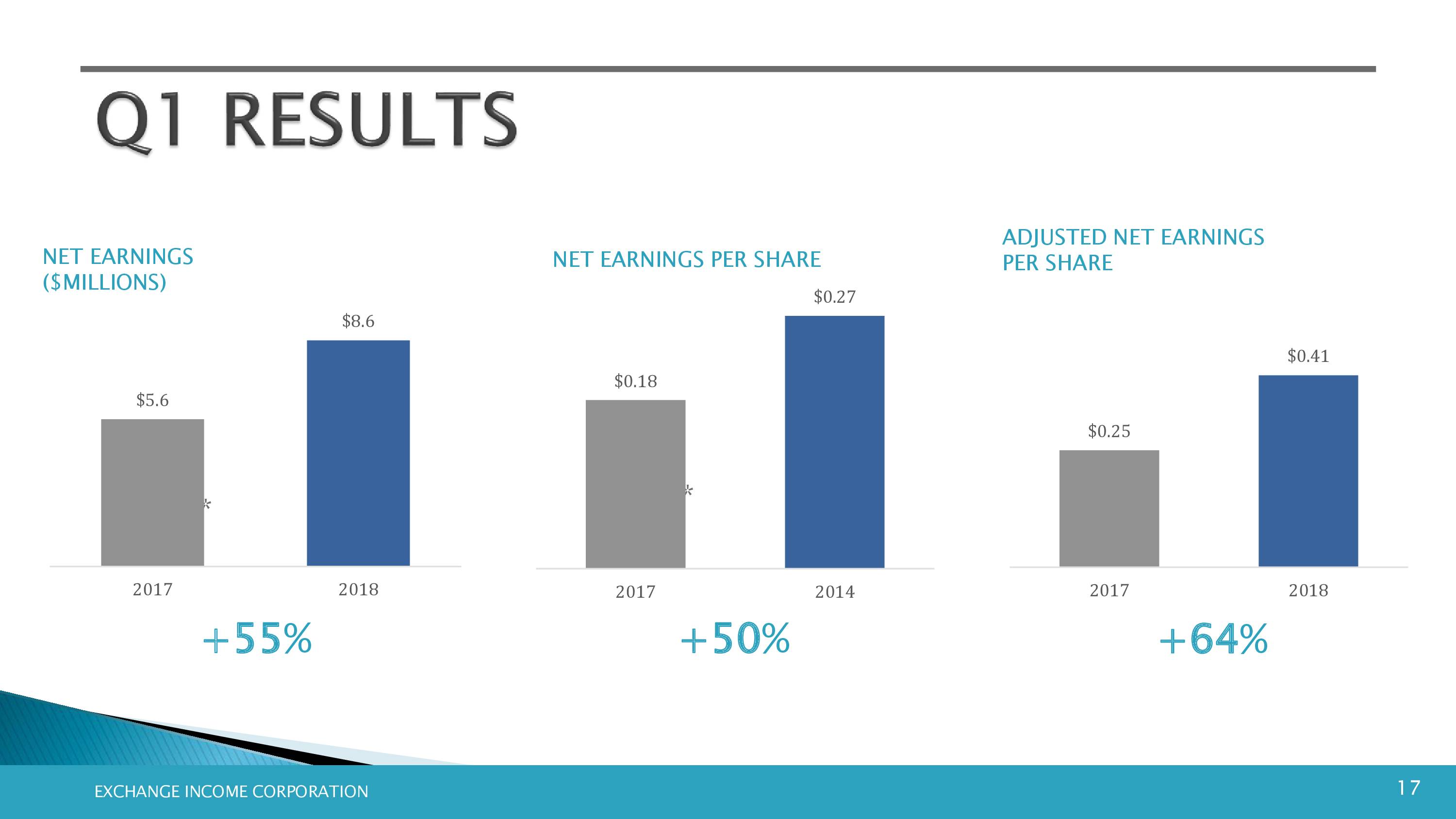 Q1 RESULTS

NET EARNINGS ($MILLIONS)

$5.6

$8.6

*

2017

2018

+55%

NET EARNINGS PER SHARE

$0.18

$0.27

*

2017

2014

+50%

ADJUSTED NET EARNINGS PER SHARE

$0.25

$0.41

2017

2018

+64%

EXCHANGE INCOME CORPORATION

17